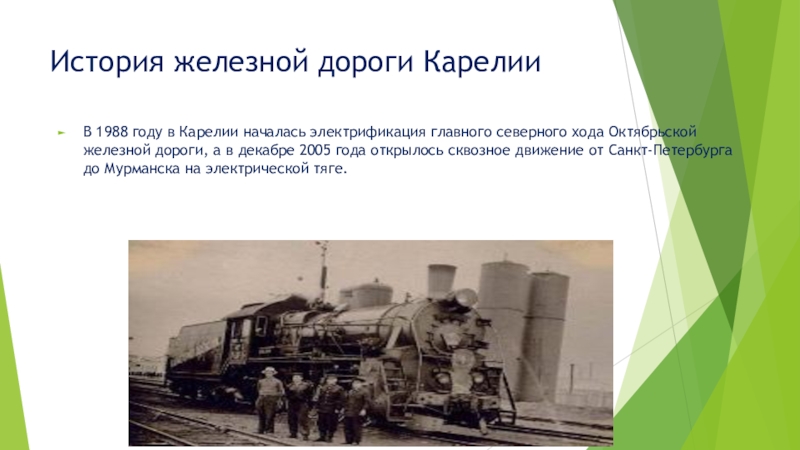 История железной дороги Карелии

В 1988 году в Карелии началась электрификация главного северного хода Октябрьской железной дороги, а в декабре 2005 года открылось сквозное движение от Санкт-Петербурга до Мурманска на электрической тяге.